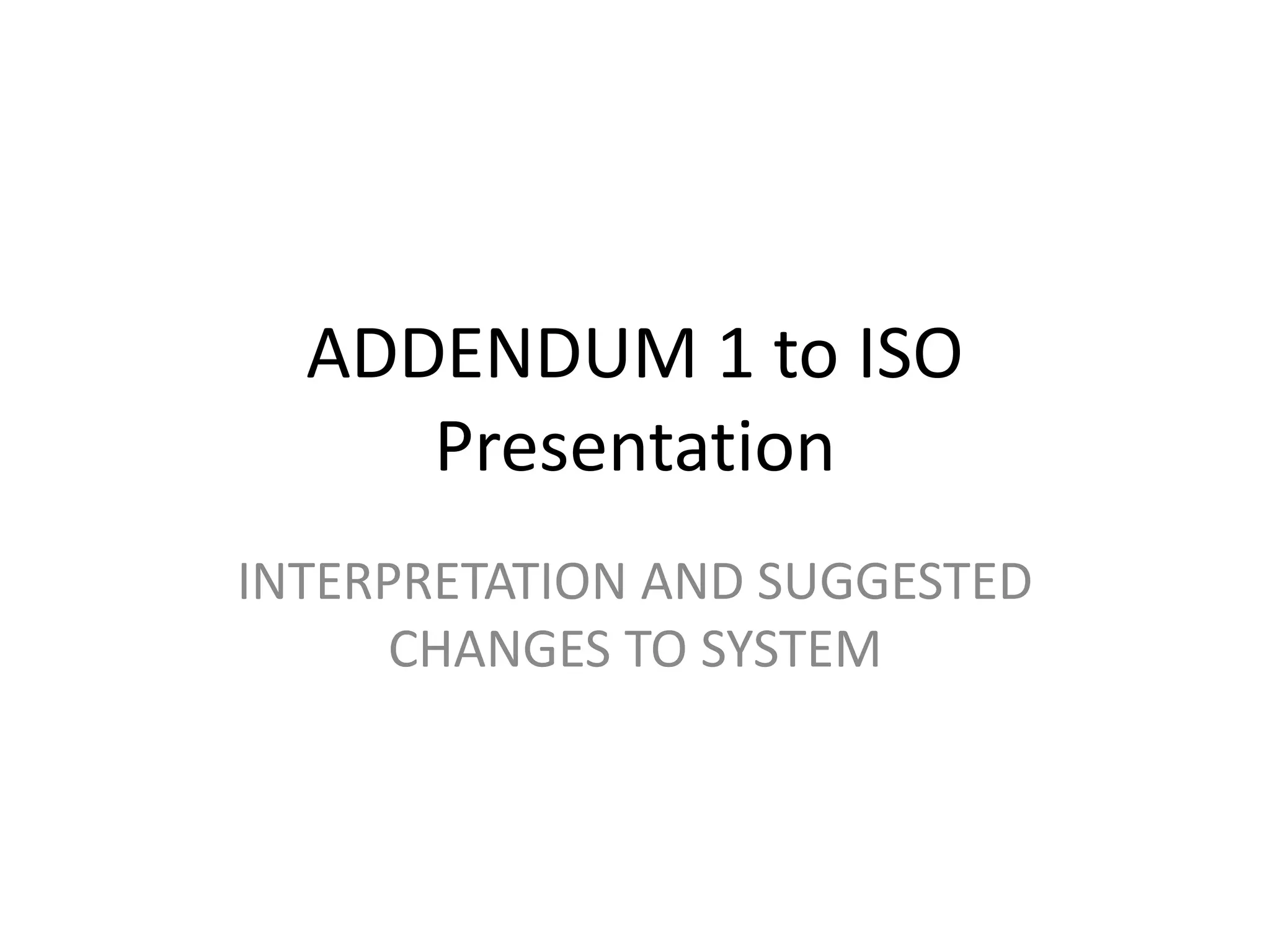 ADDENDUM 1 to ISO Presentation

INTERPRETATION AND SUGGESTED CHANGES TO SYSTEM